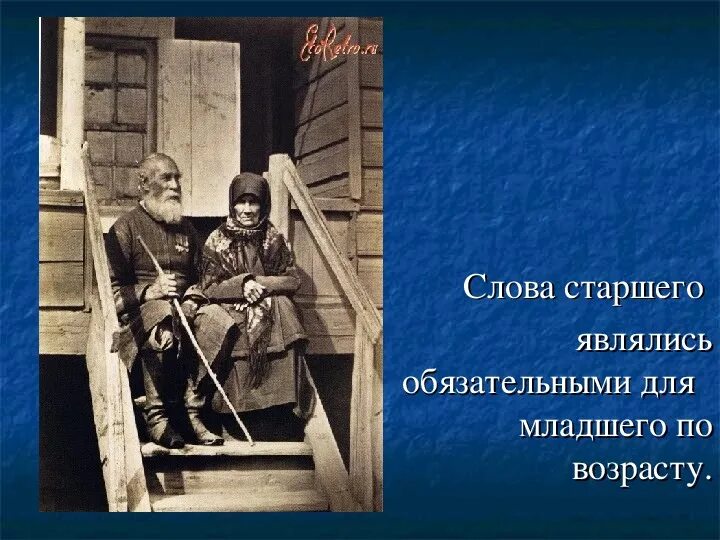 EtoRetro.ru

Слова старшего являлись обязательными для младшего по возрасту.